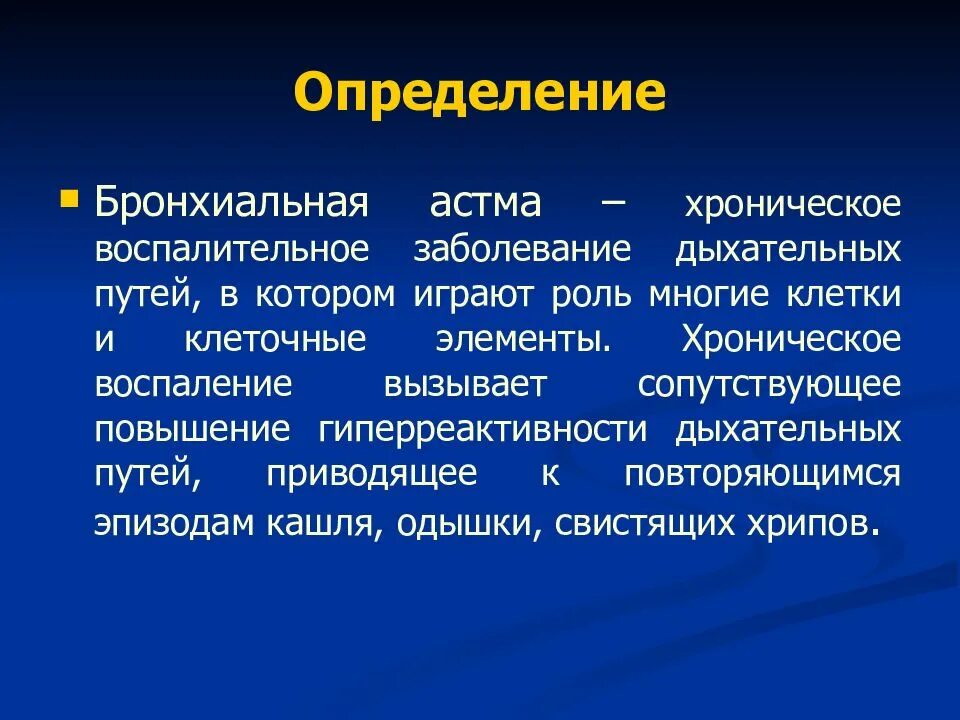 Определение

Бронхиальная астма – хроническое воспалительное заболевание дыхательных путей, в котором играют роль многие клетки и клеточные элементы. Хроническое воспаление вызывает сопутствующее повышение гиперреактивности дыхательных путей, приводящее к повторяющимся эпизодам кашля, одышки, свистящих хрипов.